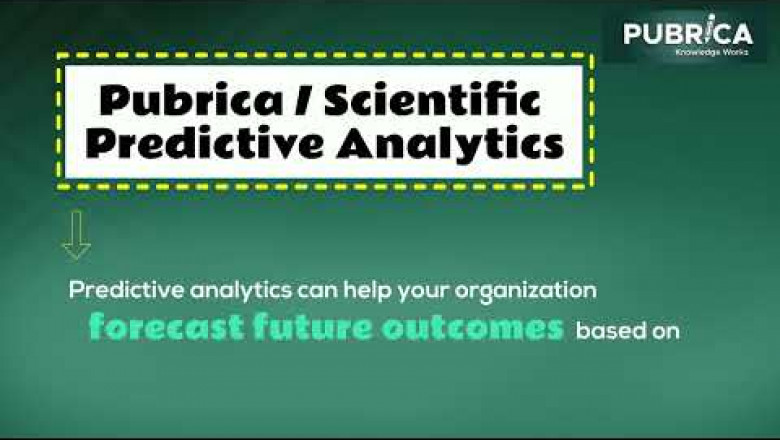 PUBRICA
Knowledge Works

Pubrica / Scientific Predictive Analytics

Predictive analytics can help your organization forecast future outcomes based on